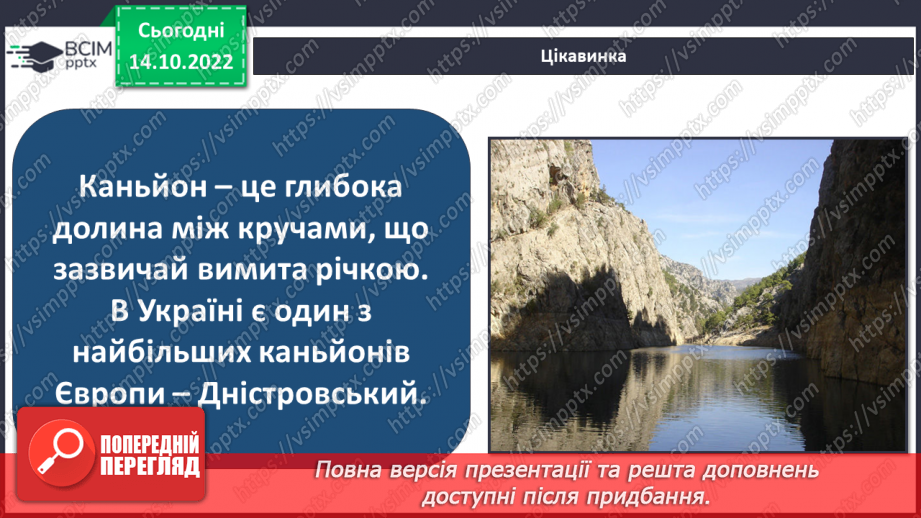 ВСІМ pptx

Сьогодні 14.10.2022

Цікавинка

Каньйон – це глибока долина між кручами, що зазвичай вимита річкою. В Україні є один з найбільших каньйонів Європи – Дністровський.

ПОПЕРЕДНІЙ ПЕРЕГЛЯД

Повна версія презентації та решта доповнень доступні після придбання.

https://vsimpptx.com